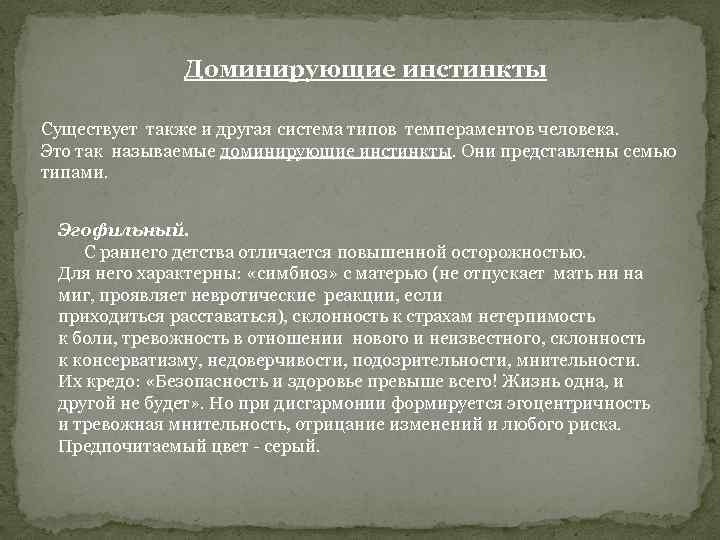 Доминирующие инстинкты

Существует также и другая система типов темпераментов человека. Это так называемые доминирующие инстинкты. Они представлены семью типами.

Эгофильный.
С раннего детства отличается повышенной осторожностью. Для него характерны: «симбиоз» с матерью (не отпускает мать ни на миг, проявляет невротические реакции, если приходиться расставаться), склонность к страхам нетерпимость к боли, тревожность в отношении нового и неизвестного, склонность к консерватизму, недоверчивости, подозрительности, мнительности. Их кредо: «Безопасность и здоровье превыше всего! Жизнь одна, и другой не будет». Но при дисгармонии формируется эгоцентричность и тревожная мнительность, отрицание изменений и любого риска. Предпочитаемый цвет - серый.